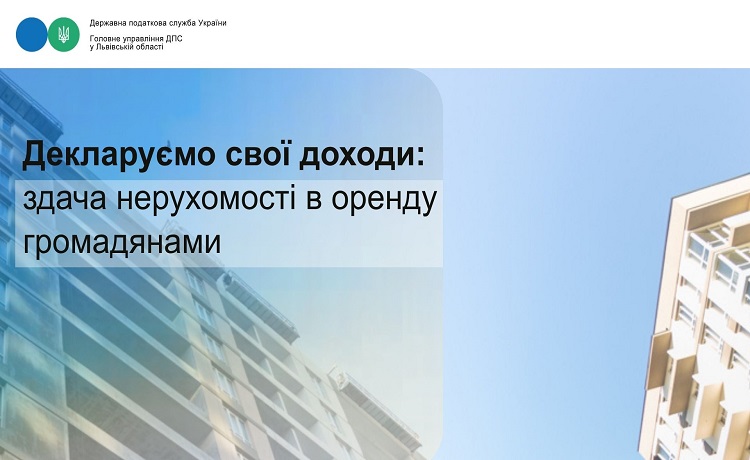 Державна податкова служба України

Головне управління ДПС у Львівській області

Декларуємо свої доходи:

здача нерухомості в оренду громадянами